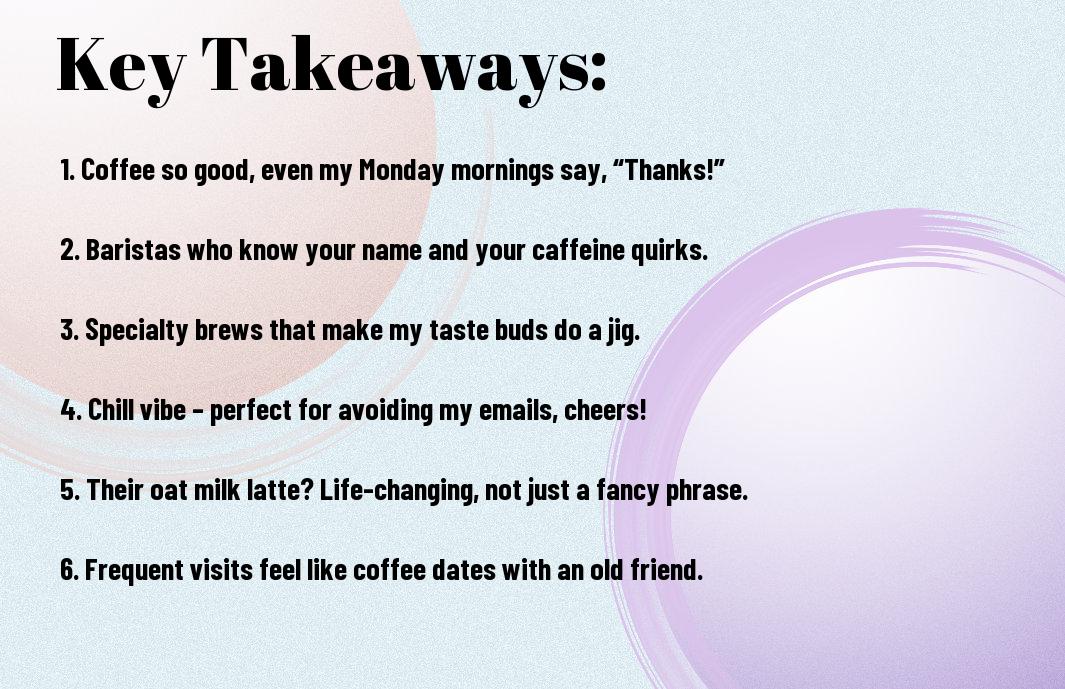 Key Takeaways:

1. Coffee so good, even my Monday mornings say, “Thanks!”

2. Baristas who know your name and your caffeine quirks.

3. Specialty brews that make my taste buds do a jig.

4. Chill vibe – perfect for avoiding my emails, cheers!

5. Their oat milk latte? Life-changing, not just a fancy phrase.

6. Frequent visits feel like coffee dates with an old friend.